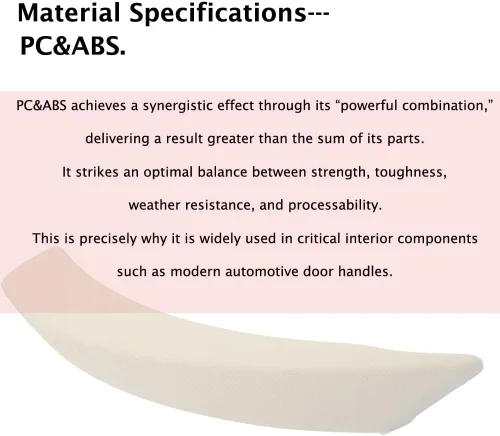 Material Specifications---
PC&ABS.

PC&ABS achieves a synergistic effect through its "powerful combination," delivering a result greater than the sum of its parts.

It strikes an optimal balance between strength, toughness, weather resistance, and processability.

This is precisely why it is widely used in critical interior components such as modern automotive door handles.